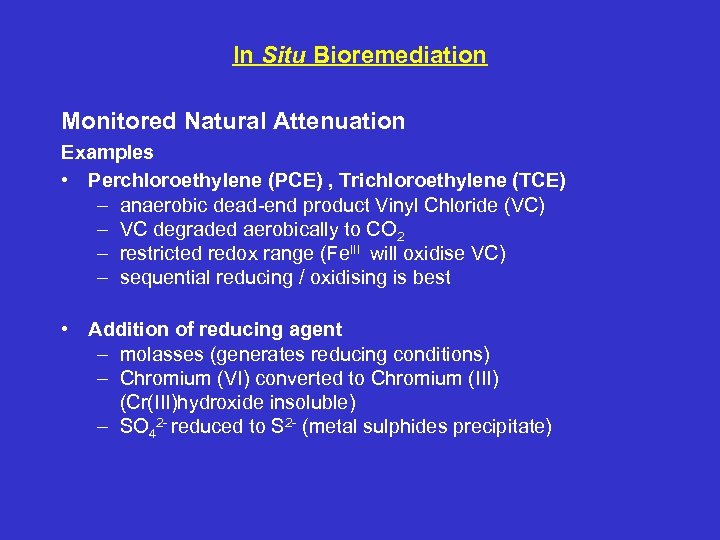 In Situ Bioremediation

Monitored Natural Attenuation

Examples

• Perchloroethylene (PCE) , Trichloroethylene (TCE)
– anaerobic dead-end product Vinyl Chloride (VC)
– VC degraded aerobically to $CO_2$
– restricted redox range ($Fe^{III}$ will oxidise VC)
– sequential reducing / oxidising is best

• Addition of reducing agent
– molasses (generates reducing conditions)
– Chromium (VI) converted to Chromium (III) (Cr(III)hydroxide insoluble)
– $SO_4^{2-}$ reduced to $S^{2-}$ (metal sulphides precipitate)